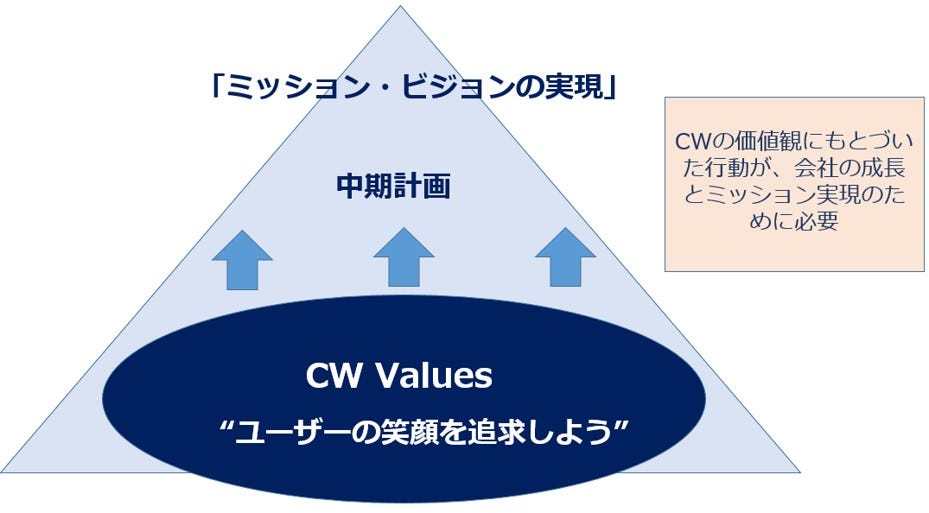 「ミッション・ビジョンの実現」

中期計画

CW Values

“ユーザーの笑顔を追求しよう”

CWの価値観にもとづいた行動が、会社の成長とミッション実現のために必要